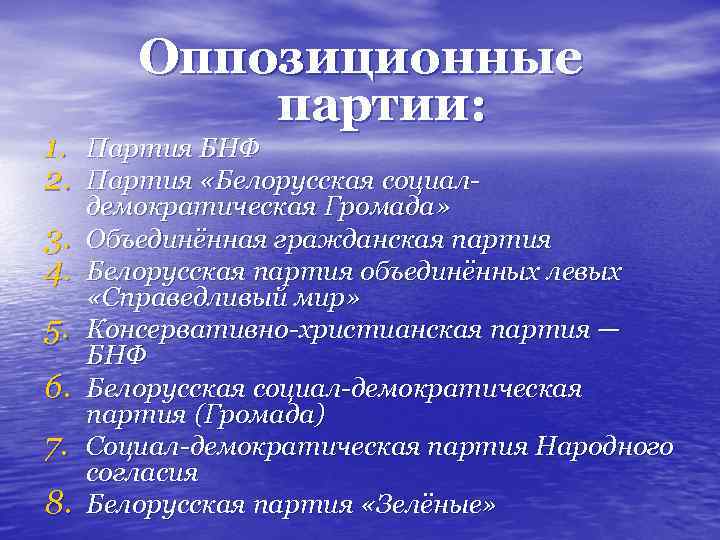 Оппозиционные партии:

1. Партия БНФ
2. Партия «Белорусская социал-демократическая Громада»
3. Объединённая гражданская партия
4. Белорусская партия объединённых левых «Справедливый мир»
5. Консервативно-христианская партия — БНФ
6. Белорусская социал-демократическая партия (Громада)
7. Социал-демократическая партия Народного согласия
8. Белорусская партия «Зелёные»